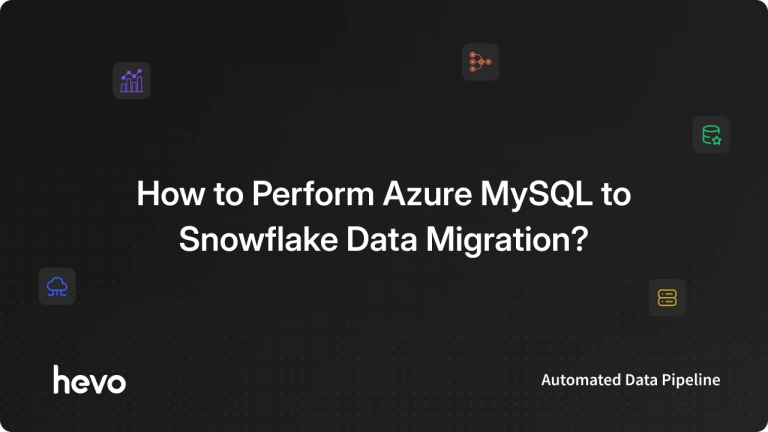 How to Perform Azure MySQL to Snowflake Data Migration?

hevo

Automated Data Pipeline